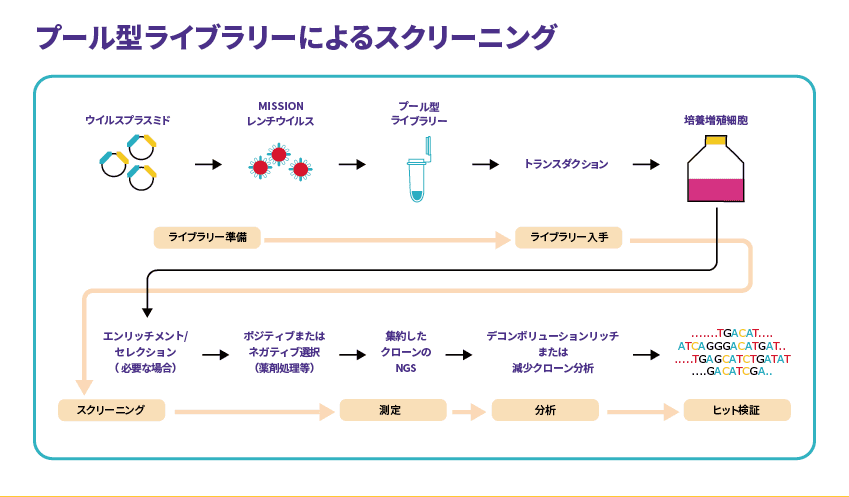 プール型ライブラリーによるスクリーニング

ウイルスプラスミド

MISSION
レンチウイルス

プール型
ライブラリー

トランスダクション

培養増殖細胞

ライブラリー準備

ライブラリー入手

エンリッチメント/
セレクション
（必要な場合）

ポジティブまたは
ネガティブ選択
（薬剤処理等）

集約した
クローンの
NGS

デコンボリューションリッチ
または
減少クローン分析

.......TGACAT....
ATCAGGGACATGAT..
.....TGAGCATCTGATAT
....GACATCGA..

スクリーニング

測定

分析

ヒット検証